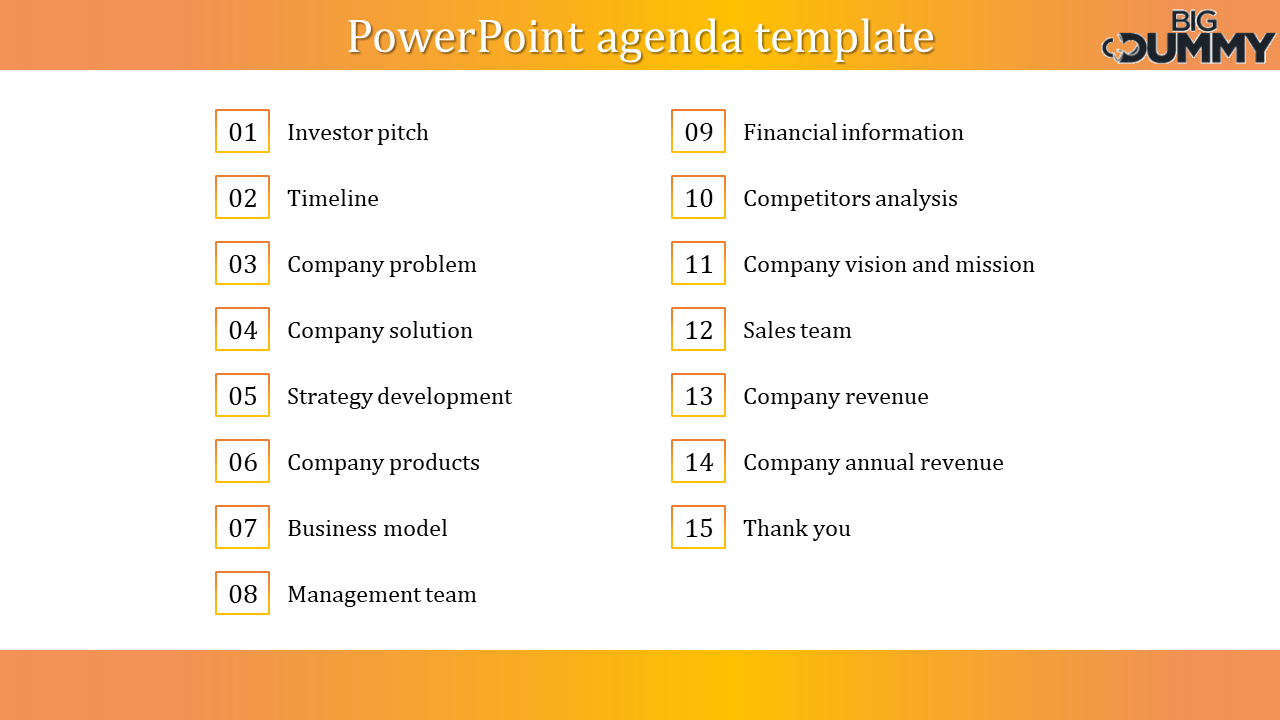 PowerPoint agenda template

BIG DUMMY

01 Investor pitch

02 Timeline

03 Company problem

04 Company solution

05 Strategy development

06 Company products

07 Business model

08 Management team

09 Financial information

10 Competitors analysis

11 Company vision and mission

12 Sales team

13 Company revenue

14 Company annual revenue

15 Thank you